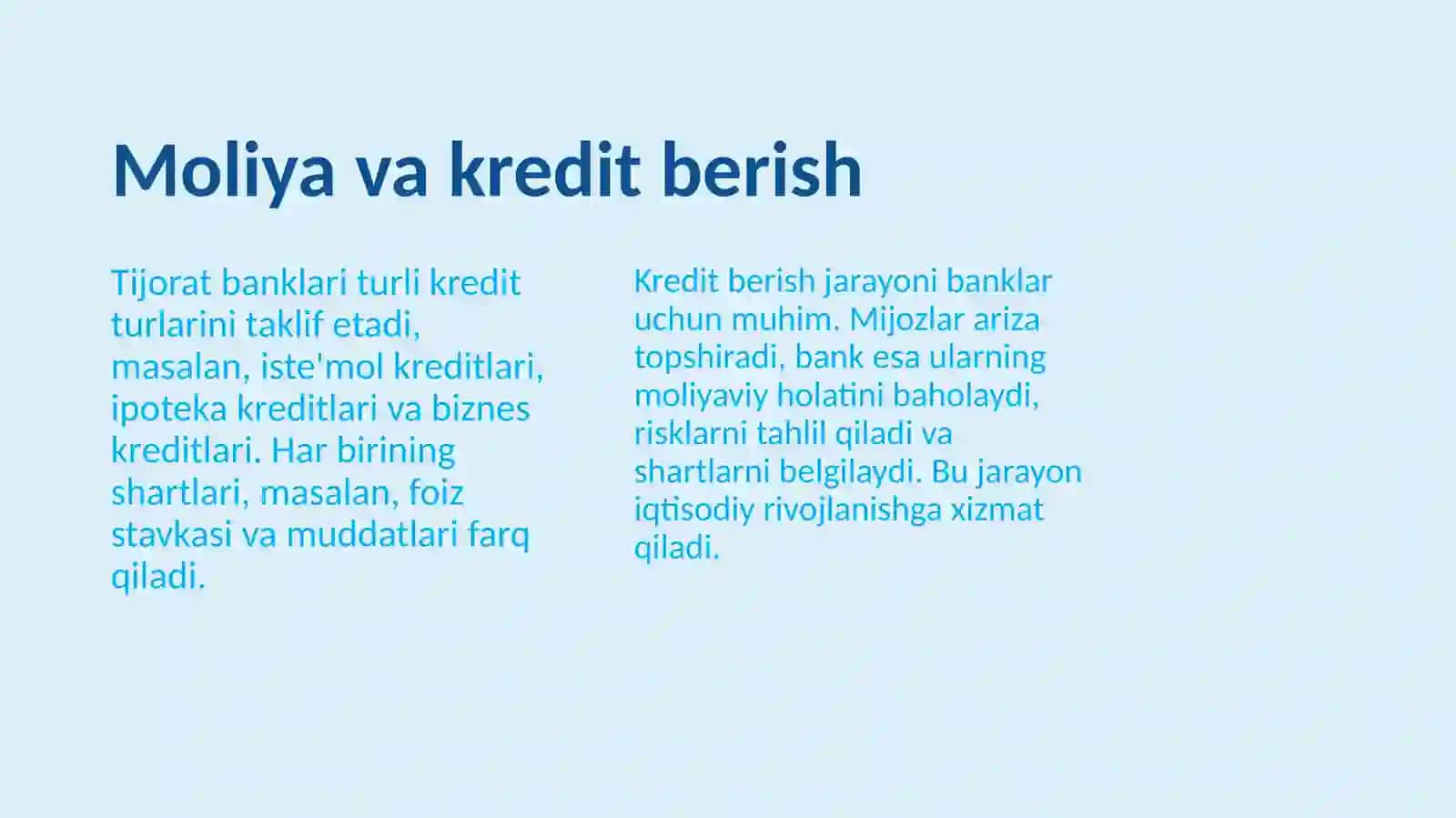 Moliya va kredit berish

Tijorat banklari turli kredit turlarini taklif etadi, masalan, iste'mol kreditlari, ipoteka kreditlari va biznes kreditlari. Har birining shartlari, masalan, foiz stavkasi va muddatlari farq qiladi.

Kredit berish jarayoni banklar uchun muhim. Mijozlar ariza topshiradi, bank esa ularning moliyaviy holatini baholaydi, risklarni tahlil qiladi va shartlarni belgilaydi. Bu jarayon iqtisodiy rivojlanishga xizmat qiladi.